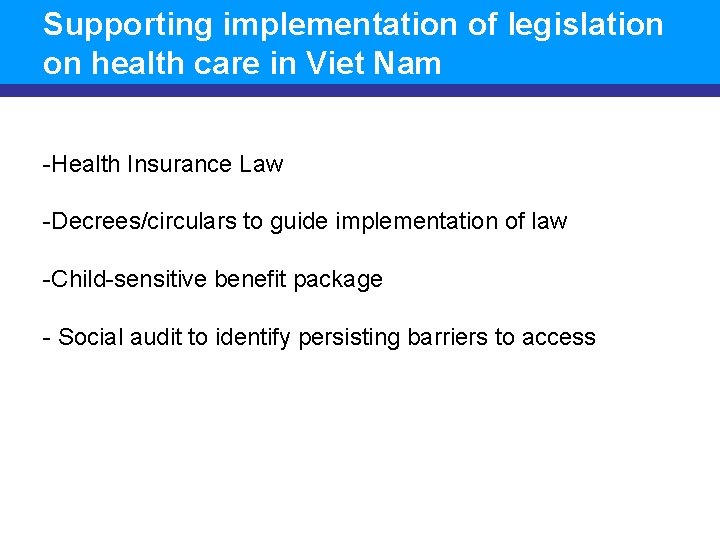 Supporting implementation of legislation on health care in Viet Nam

-Health Insurance Law

-Decrees/circulars to guide implementation of law

-Child-sensitive benefit package

- Social audit to identify persisting barriers to access